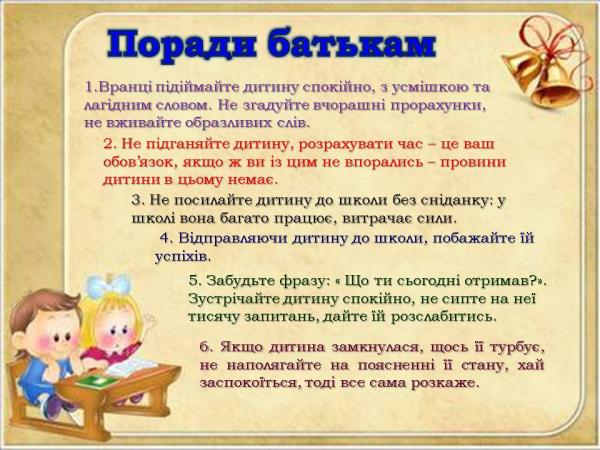 Поради батькам

1.Вранці підіймайте дитину спокійно, з усмішкою та лагідним словом. Не згадуйте вчорашні прорахунки, не вживайте образливих слів.

2. Не підганяйте дитину, розрахувати час – це ваш обов'язок, якщо ж ви із цим не впорались – провини дитини в цьому немає.

3. Не посилайте дитину до школи без сніданку: у школі вона багато працює, витрачає сили.

4. Відправляючи дитину до школи, побажайте їй успіхів.

5. Забудьте фразу: « Що ти сьогодні отримав?». Зустрічайте дитину спокійно, не сипте на неї тисячу запитань, дайте їй розслабитись.

6. Якщо дитина замкнулася, щось її турбує, не наполягайте на поясненні її стану, хай заспокоїться, тоді все сама розкаже.